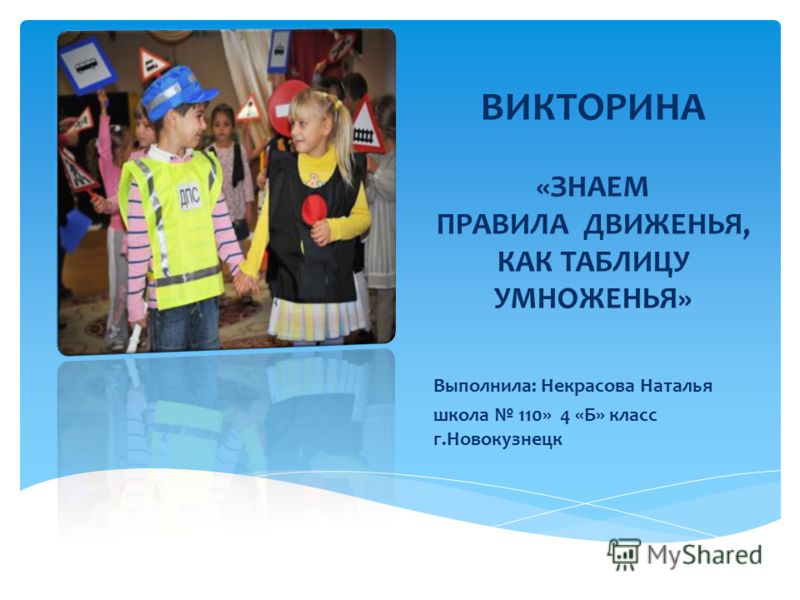 ДПС

ВИКТОРИНА

«ЗНАЕМ ПРАВИЛА ДВИЖЕНЬЯ, КАК ТАБЛИЦУ УМНОЖЕНЬЯ»

Выполнила: Некрасова Наталья
школа № 110» 4 «Б» класс
г.Новокузнецк

MyShared